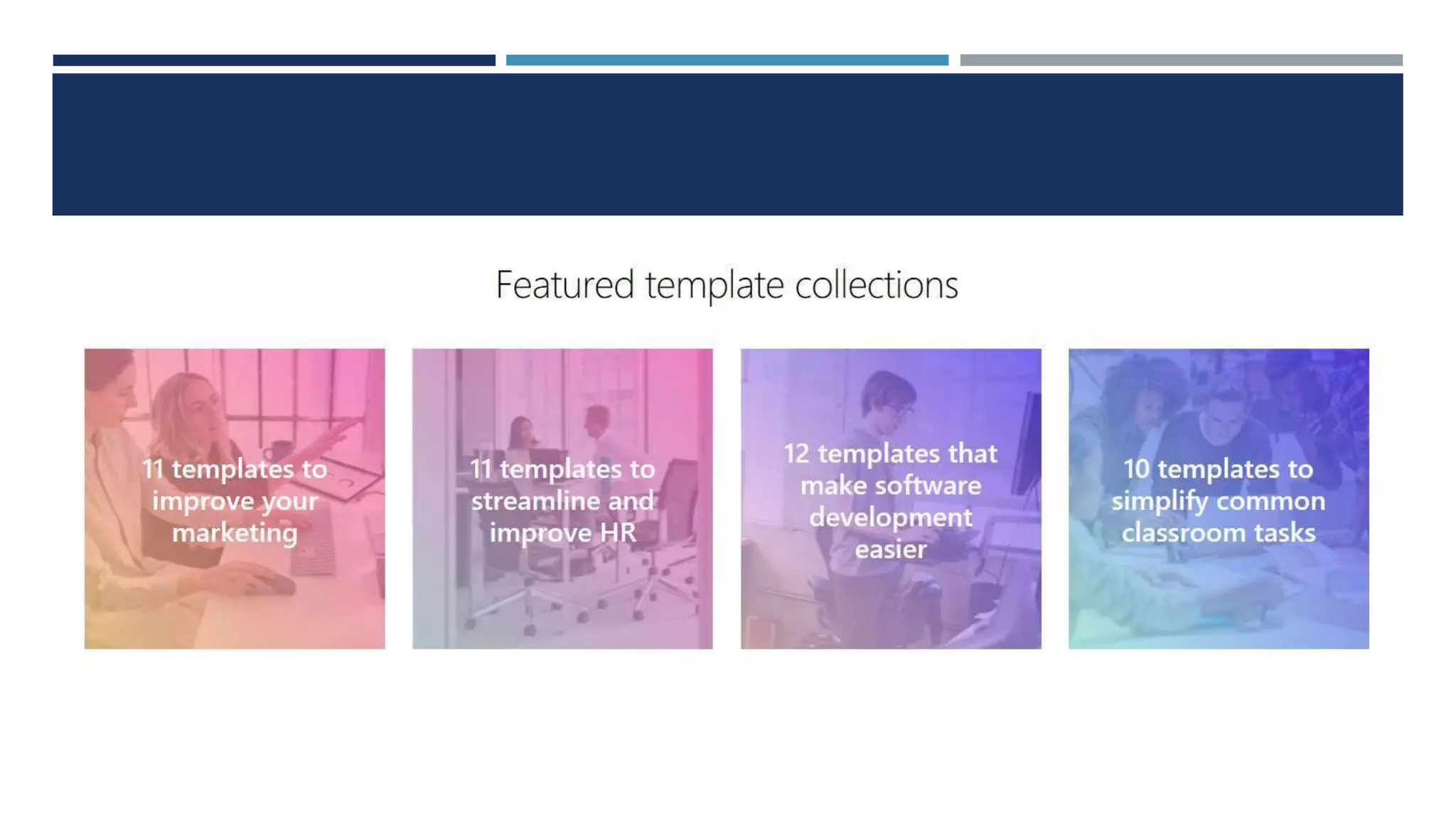 Featured template collections

11 templates to improve your marketing

11 templates to streamline and improve HR

12 templates that make software development easier

10 templates to simplify common classroom tasks